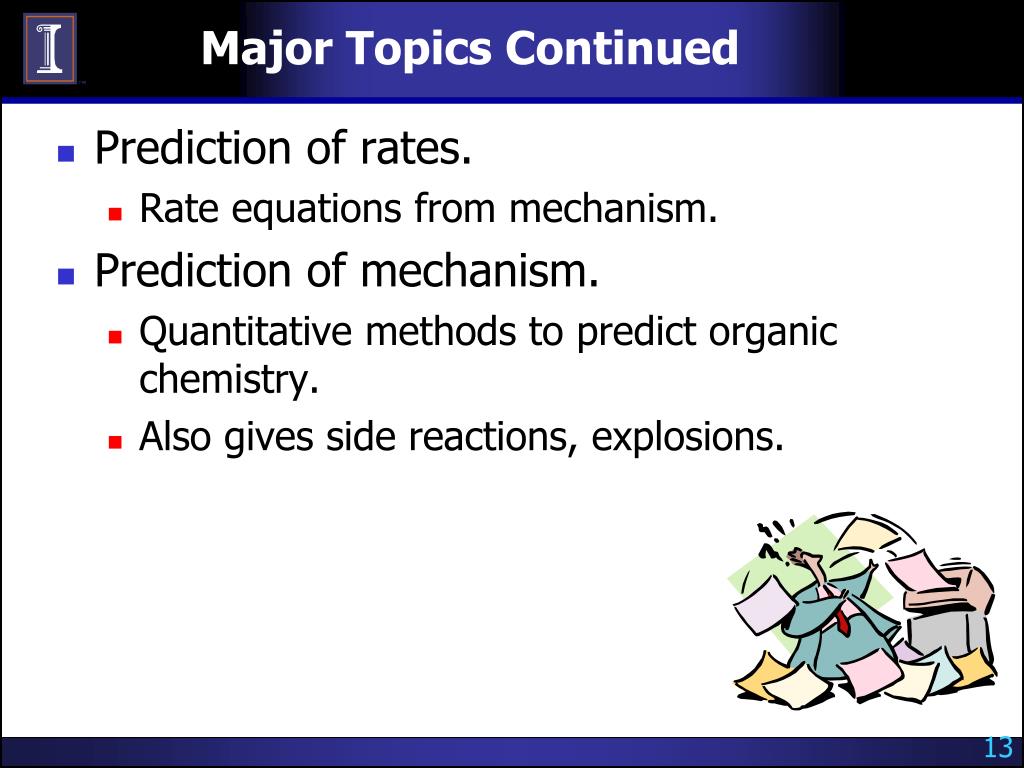 Major Topics Continued

Prediction of rates.

Rate equations from mechanism.

Prediction of mechanism.

Quantitative methods to predict organic chemistry.

Also gives side reactions, explosions.

13